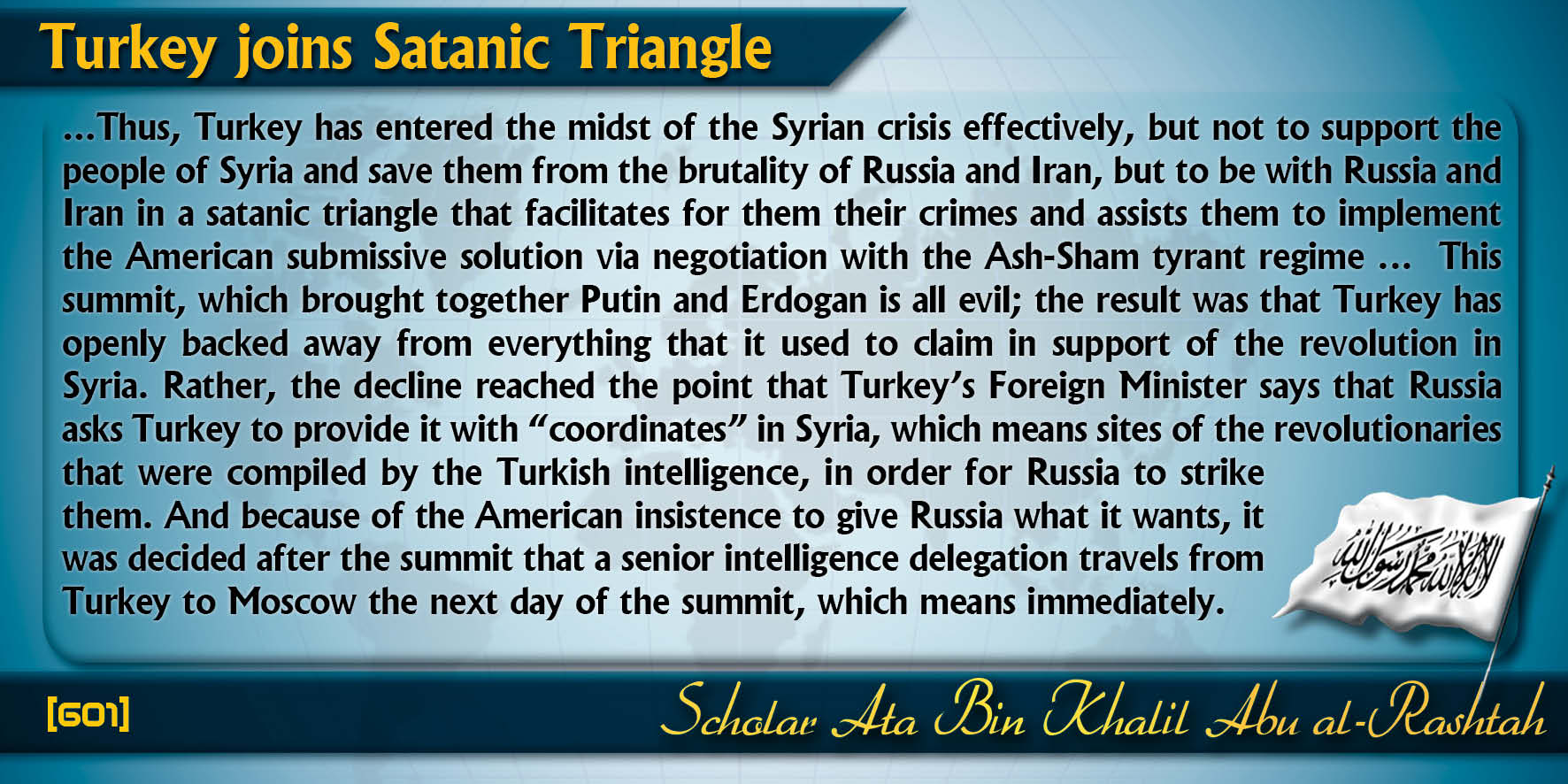 Turkey joins Satanic Triangle

...Thus, Turkey has entered the midst of the Syrian crisis effectively, but not to support the people of Syria and save them from the brutality of Russia and Iran, but to be with Russia and Iran in a satanic triangle that facilitates for them their crimes and assists them to implement the American submissive solution via negotiation with the Ash-Sham tyrant regime ... This summit, which brought together Putin and Erdogan is all evil; the result was that Turkey has openly backed away from everything that it used to claim in support of the revolution in Syria. Rather, the decline reached the point that Turkey's Foreign Minister says that Russia asks Turkey to provide it with "coordinates" in Syria, which means sites of the revolutionaries that were compiled by the Turkish intelligence, in order for Russia to strike them. And because of the American insistence to give Russia what it wants, it was decided after the summit that a senior intelligence delegation travels from Turkey to Moscow the next day of the summit, which means immediately.

لا إله إلا الله محمد رسول الله

[601]

Scholar Ata Bin Khalil Abu al-Rashtah